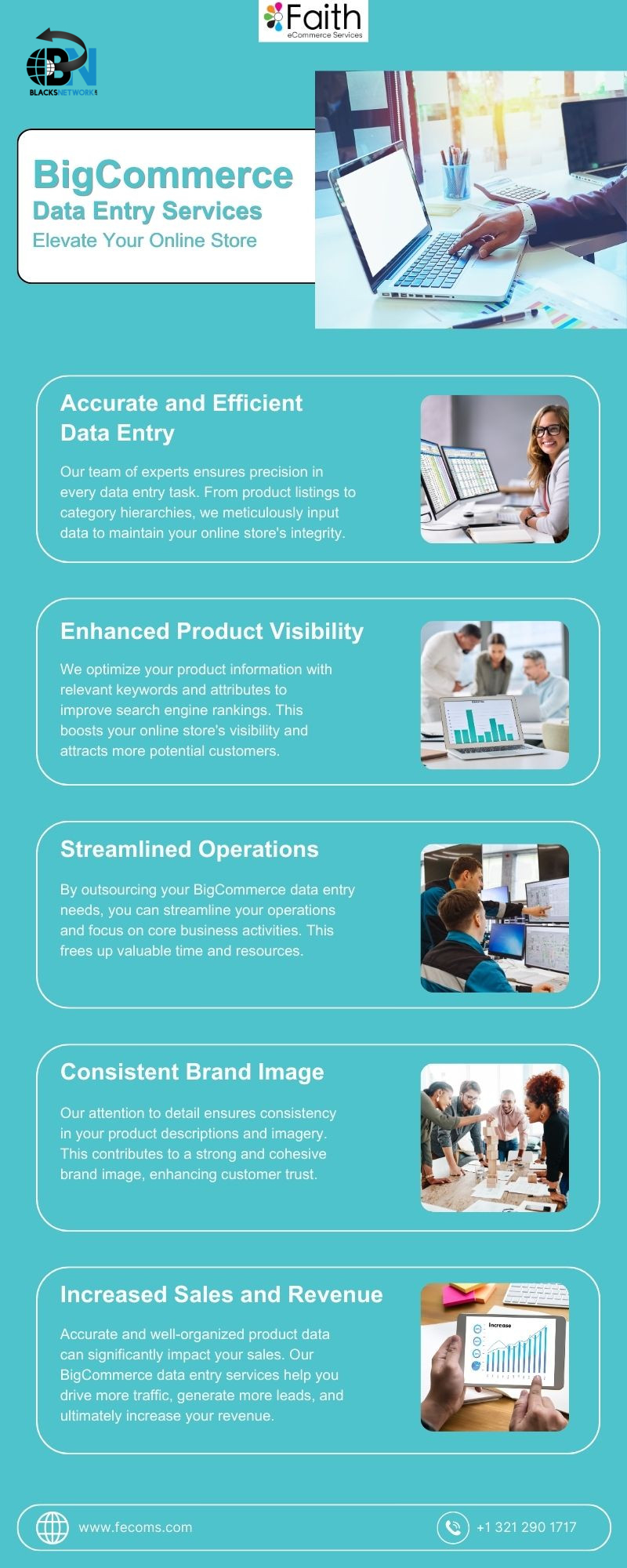 Faith
eCommerce Services

BN
BLACKSNETWORK

BigCommerce
Data Entry Services
Elevate Your Online Store

Accurate and Efficient Data Entry

Our team of experts ensures precision in every data entry task. From product listings to category hierarchies, we meticulously input data to maintain your online store's integrity.

Enhanced Product Visibility

We optimize your product information with relevant keywords and attributes to improve search engine rankings. This boosts your online store's visibility and attracts more potential customers.

Streamlined Operations

By outsourcing your BigCommerce data entry needs, you can streamline your operations and focus on core business activities. This frees up valuable time and resources.

Consistent Brand Image

Our attention to detail ensures consistency in your product descriptions and imagery. This contributes to a strong and cohesive brand image, enhancing customer trust.

Increased Sales and Revenue

Accurate and well-organized product data can significantly impact your sales. Our BigCommerce data entry services help you drive more traffic, generate more leads, and ultimately increase your revenue.

Increase

www.fecoms.com

+1 321 290 1717